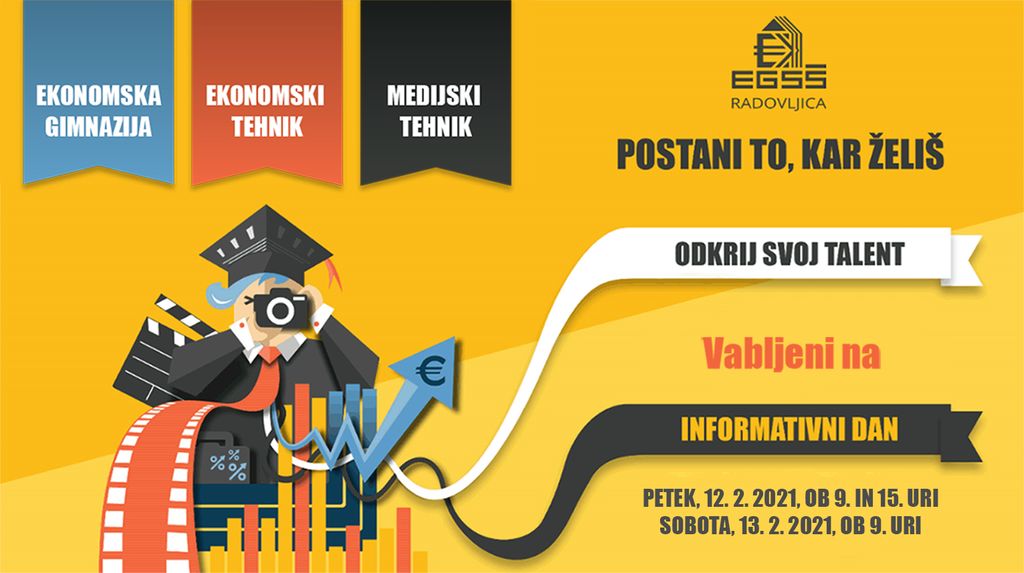 EKONOMSKA GIMNAZIJA

EKONOMSKI TEHNIK

MEDIJSKI TEHNIK

EGSS
RADOVLJICA

POSTANI TO, KAR ŽELIŠ

ODKRIJ SVOJ TALENT

Vabljeni na

INFORMATIVNI DAN

PETEK, 12. 2. 2021, OB 9. IN 15. URI
SOBOTA, 13. 2. 2021, OB 9. URI

€

%